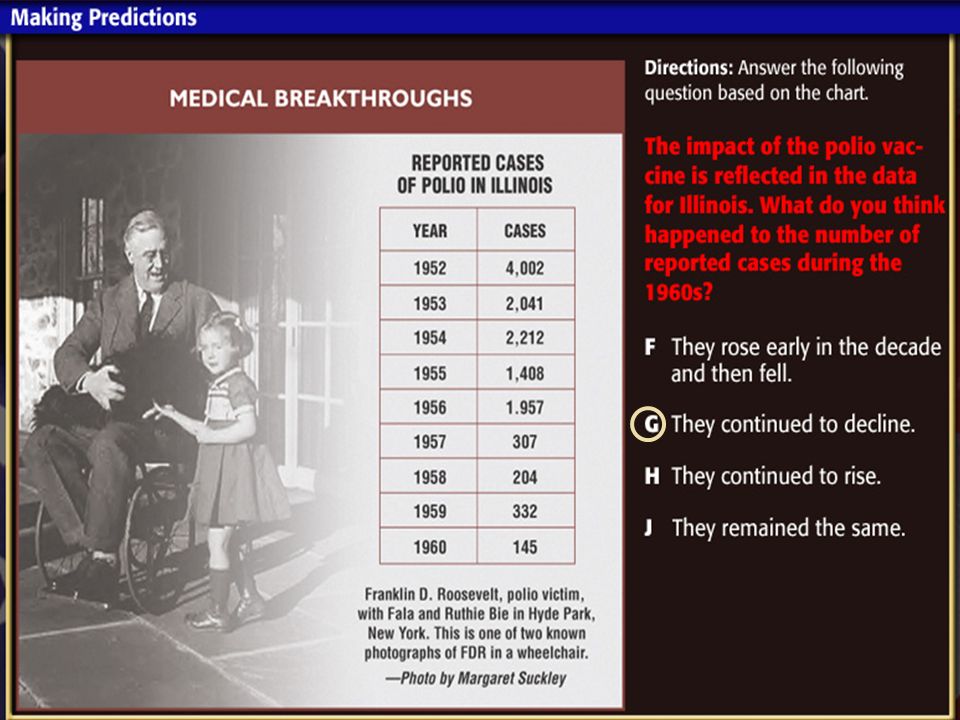 Making Predictions

MEDICAL BREAKTHROUGHS

REPORTED CASES OF POLIO IN ILLINOIS

| YEAR | CASES |
|---|---|
| 1952 | 4,002 |
| 1953 | 2,041 |
| 1954 | 2,212 |
| 1955 | 1,408 |
| 1956 | 1.957 |
| 1957 | 307 |
| 1958 | 204 |
| 1959 | 332 |
| 1960 | 145 |

Franklin D. Roosevelt, polio victim, with Fala and Ruthie Bie in Hyde Park, New York. This is one of two known photographs of FDR in a wheelchair.
—Photo by Margaret Suckley

Directions: Answer the following question based on the chart.

The impact of the polio vaccine is reflected in the data for Illinois. What do you think happened to the number of reported cases during the 1960s?

F They rose early in the decade and then fell.

G They continued to decline.

H They continued to rise.

J They remained the same.